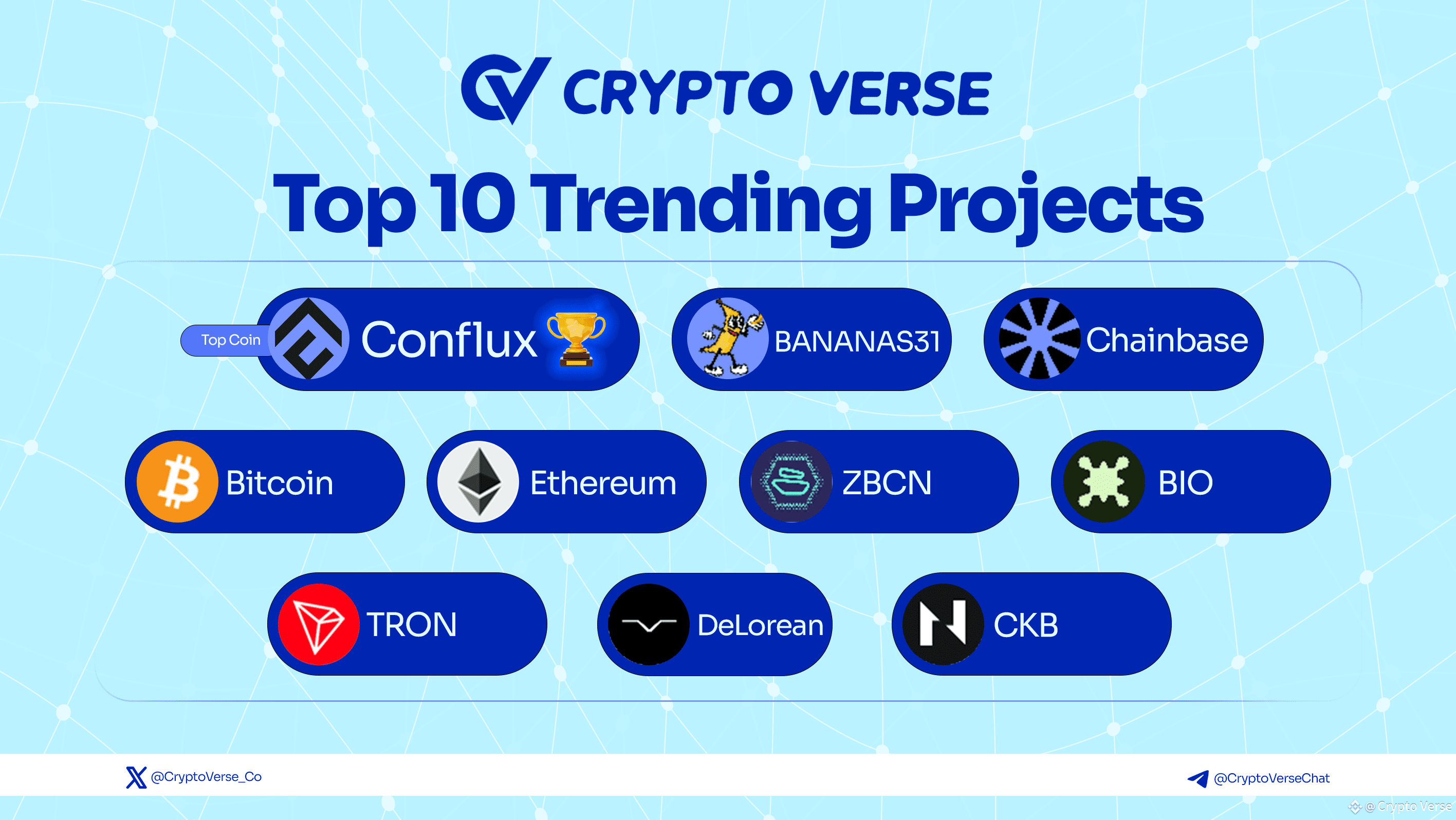 CRYPTO VERSE

Top 10 Trending Projects

Top Coin
Conflux
BANANAS31
Chainbase
Bitcoin
Ethereum
ZBCN
BIO
TRON
DeLorean
CKB

@CryptoVerse_Co
@CryptoVerseChat
@ Crypto Verse